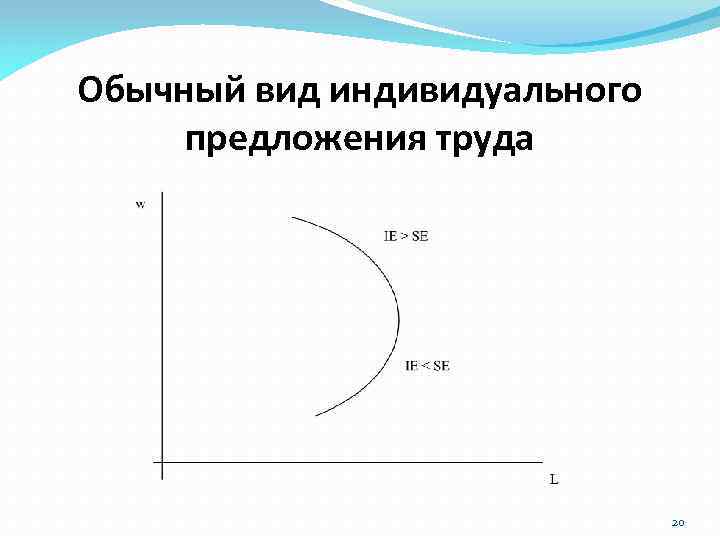 Обычный вид индивидуального предложения труда

w

IE > SE

IE < SE

L

20